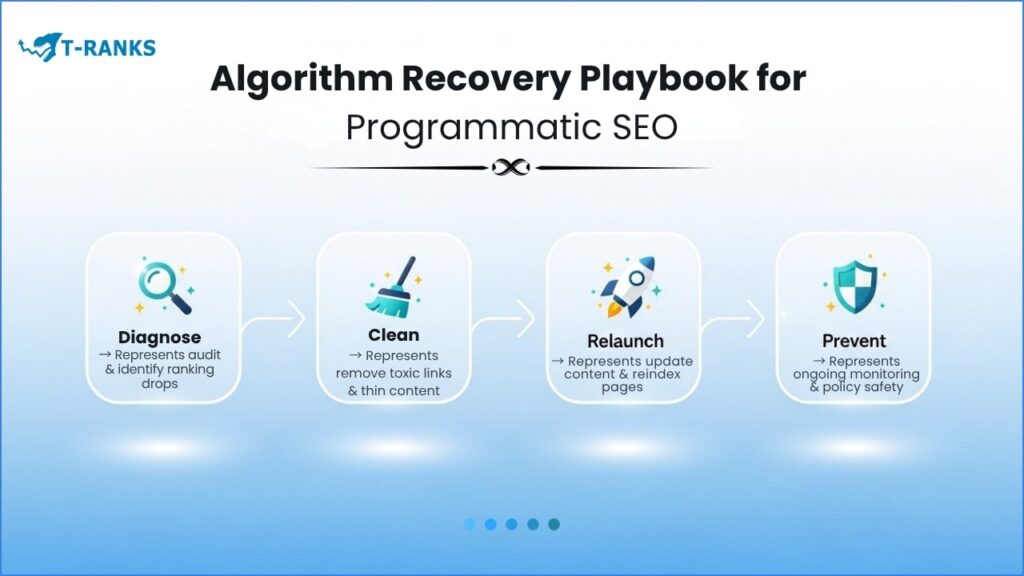 T-RANKS

Algorithm Recovery Playbook for Programmatic SEO

Diagnose
→ Represents audit & identify ranking drops

Clean
→ Represents remove toxic links & thin content

Relaunch
→ Represents update content & reindex pages

Prevent
→ Represents ongoing monitoring & policy safety